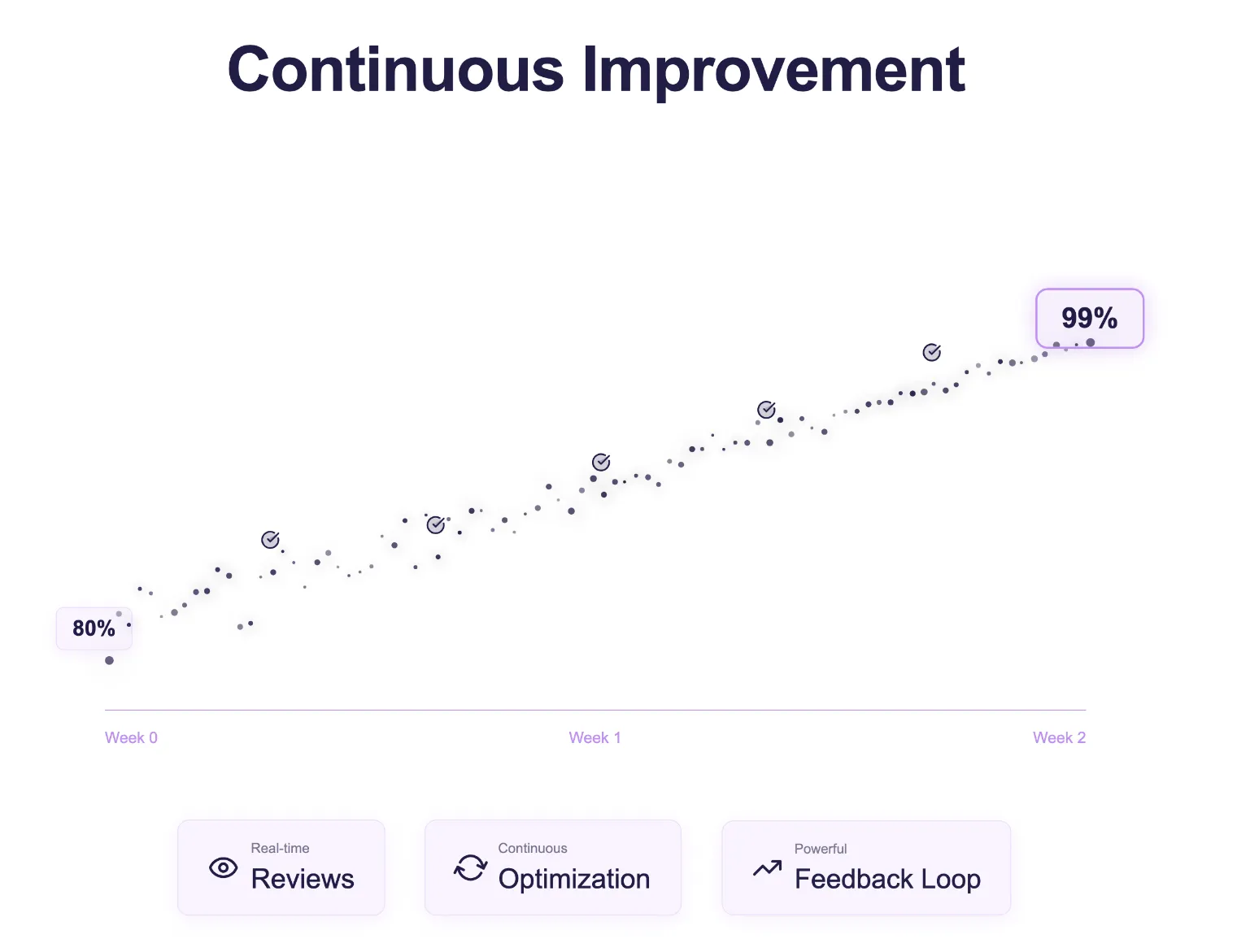 Continuous Improvement

99%

80%

Week 0

Week 1

Week 2

Real-time
Reviews

Continuous
Optimization

Powerful
Feedback Loop